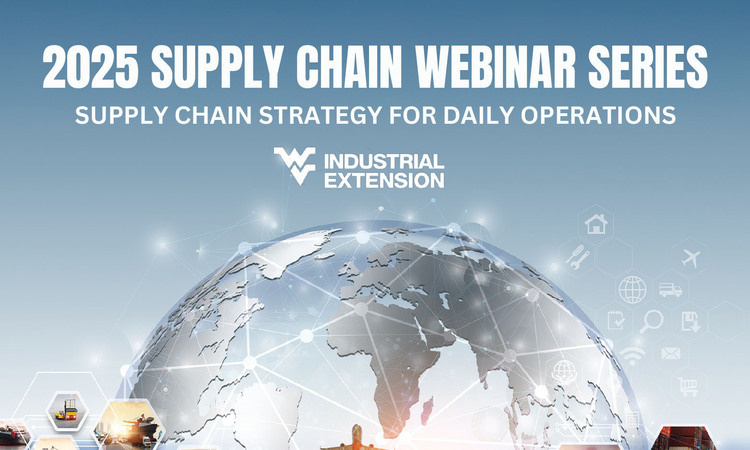 2025 SUPPLY CHAIN WEBINAR SERIES

SUPPLY CHAIN STRATEGY FOR DAILY OPERATIONS

INDUSTRIAL EXTENSION